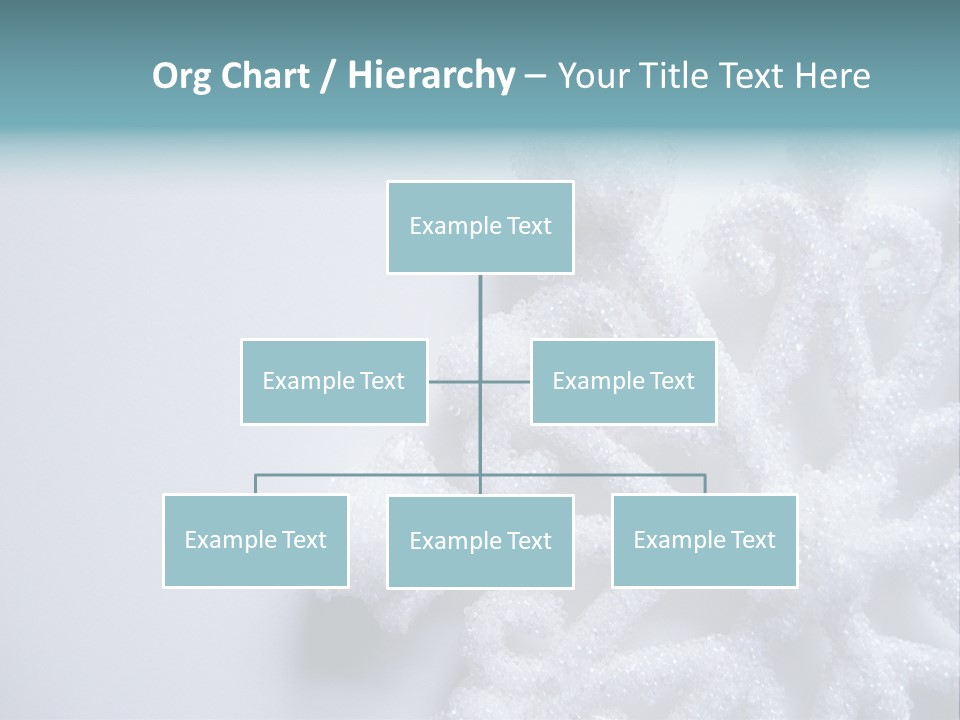 Org Chart / Hierarchy – Your Title Text Here

Example Text

Example Text

Example Text

Example Text

Example Text

Example Text